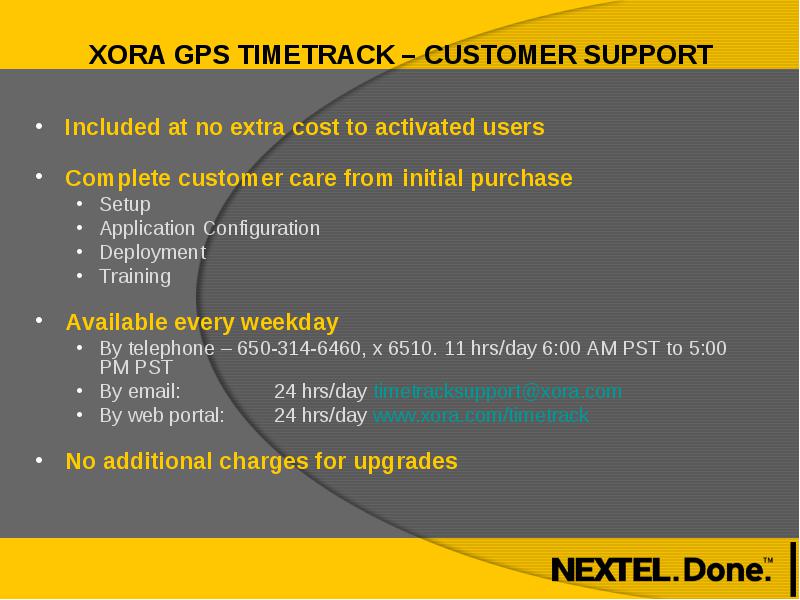 XORA GPS TIMETRACK – CUSTOMER SUPPORT

• Included at no extra cost to activated users

• Complete customer care from initial purchase
  • Setup
  • Application Configuration
  • Deployment
  • Training

• Available every weekday
  • By telephone – 650-314-6460, x 6510. 11 hrs/day 6:00 AM PST to 5:00 PM PST
  • By email: 24 hrs/day timetracksupport@xora.com
  • By web portal: 24 hrs/day www.xora.com/timetrack

• No additional charges for upgrades

NEXTEL. Done.™